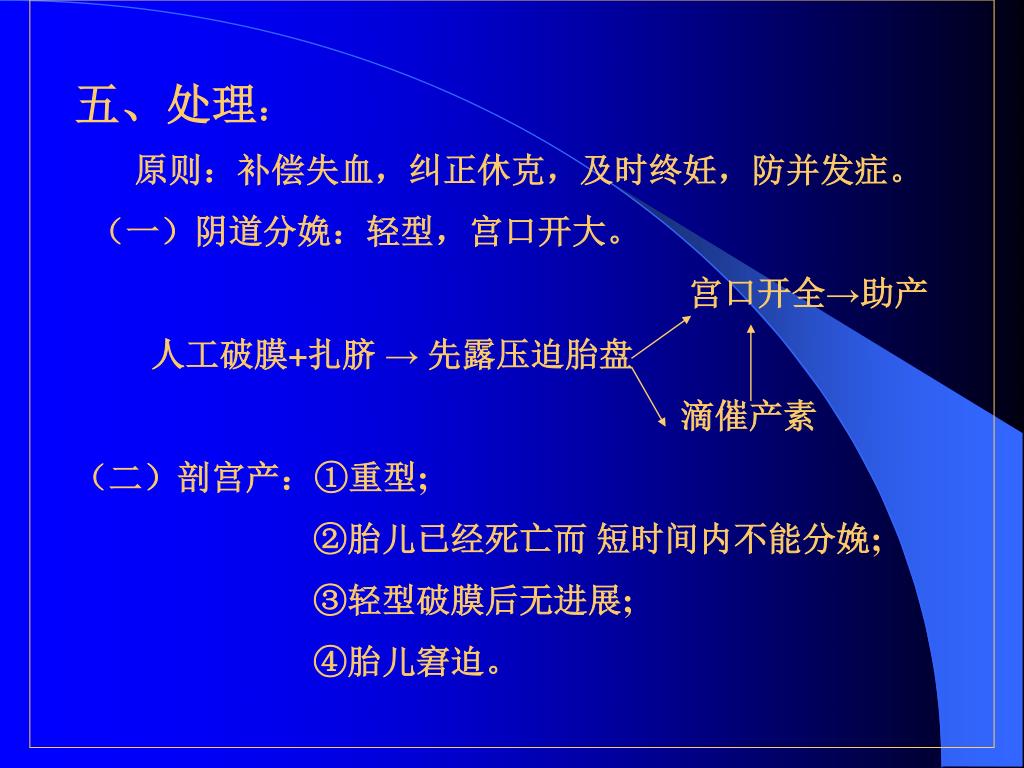 五、处理：

原则：补偿失血，纠正休克，及时终妊，防并发症。

（一）阴道分娩：轻型，宫口开大。

宫口开全→助产

人工破膜+扎脐 → 先露压迫胎盘

滴催产素

（二）剖宫产：①重型;

②胎儿已经死亡而 短时间内不能分娩;

③轻型破膜后无进展;

④胎儿窘迫。